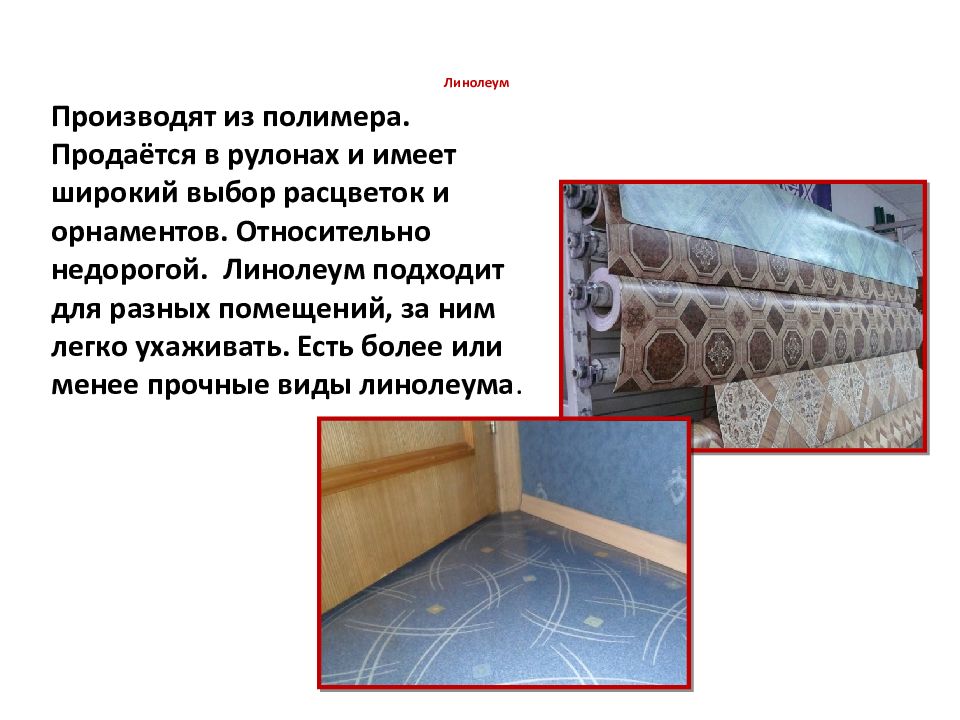 Линолеум

Производят из полимера. Продаётся в рулонах и имеет широкий выбор расцветок и орнаментов. Относительно недорогой. Линолеум подходит для разных помещений, за ним легко ухаживать. Есть более или менее прочные виды линолеума.